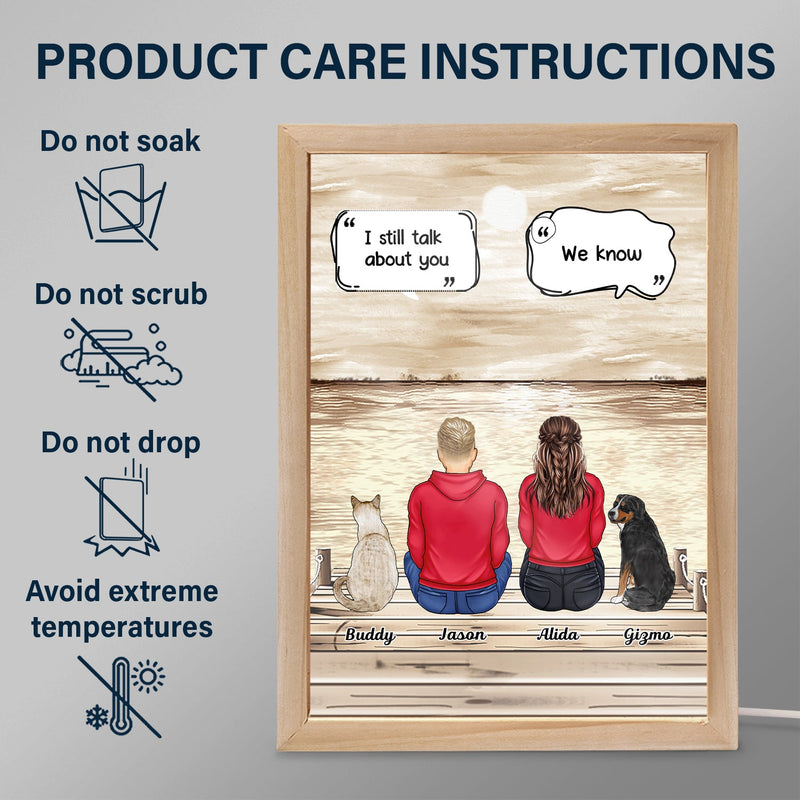 PRODUCT CARE INSTRUCTIONS

Do not soak

Do not scrub

Do not drop

Avoid extreme temperatures

" I still talk about you "

" We know "

Buddy

Jason

Alida

Gizmo